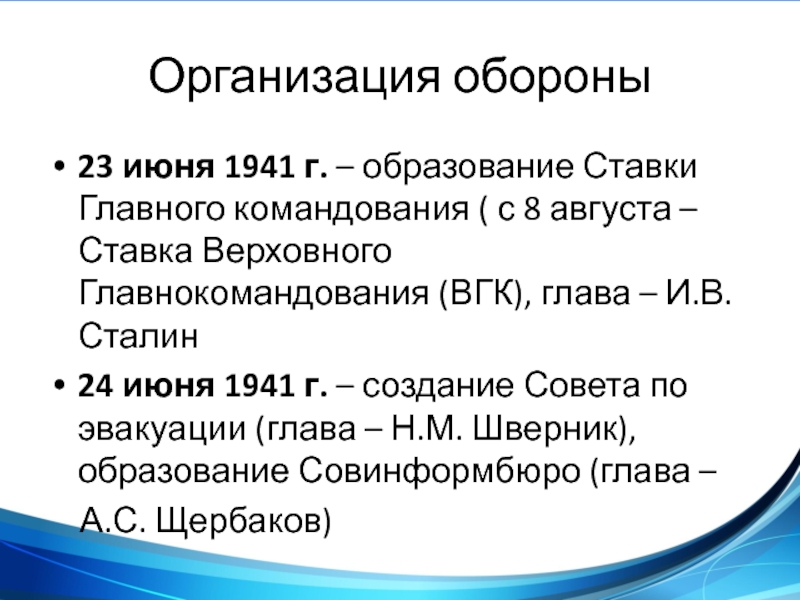 Организация обороны

• 23 июня 1941 г. – образование Ставки Главного командования ( с 8 августа – Ставка Верховного Главнокомандования (ВГК), глава – И.В. Сталин

• 24 июня 1941 г. – создание Совета по эвакуации (глава – Н.М. Шверник), образование Совинформбюро (глава – А.С. Щербаков)